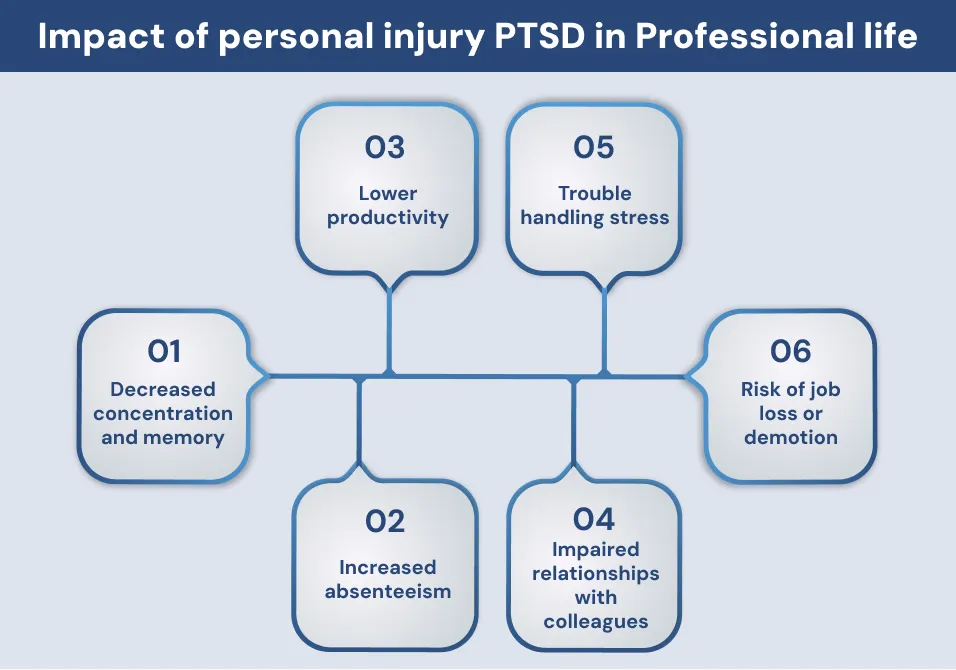 Impact of personal injury PTSD in Professional life

01
Decreased concentration and memory

02
Increased absenteeism

03
Lower productivity

04
Impaired relationships with colleagues

05
Trouble handling stress

06
Risk of job loss or demotion